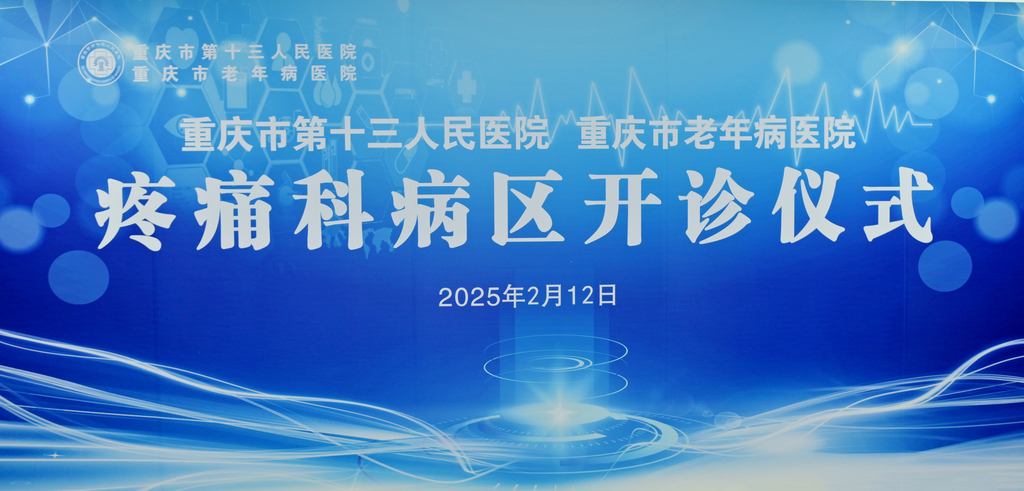 重庆市第十三人民医院
重庆市老年病医院

重庆市第十三人民医院 重庆市老年病医院

疼痛科病区开诊仪式

2025年2月12日